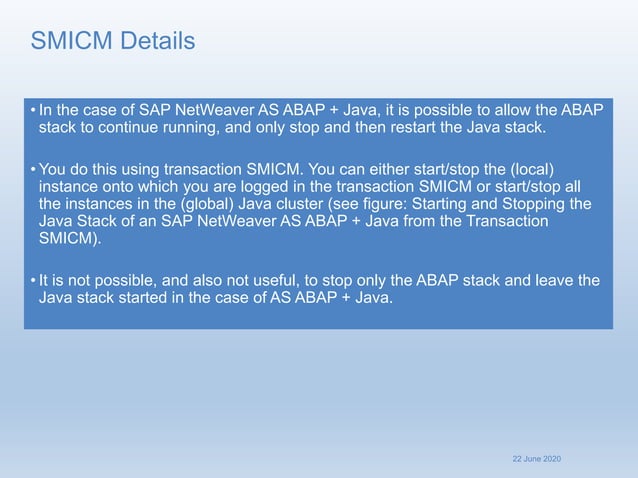 SMICM Details

• In the case of SAP NetWeaver AS ABAP + Java, it is possible to allow the ABAP stack to continue running, and only stop and then restart the Java stack.

• You do this using transaction SMICM. You can either start/stop the (local) instance onto which you are logged in the transaction SMICM or start/stop all the instances in the (global) Java cluster (see figure: Starting and Stopping the Java Stack of an SAP NetWeaver AS ABAP + Java from the Transaction SMICM).

• It is not possible, and also not useful, to stop only the ABAP stack and leave the Java stack started in the case of AS ABAP + Java.

22 June 2020